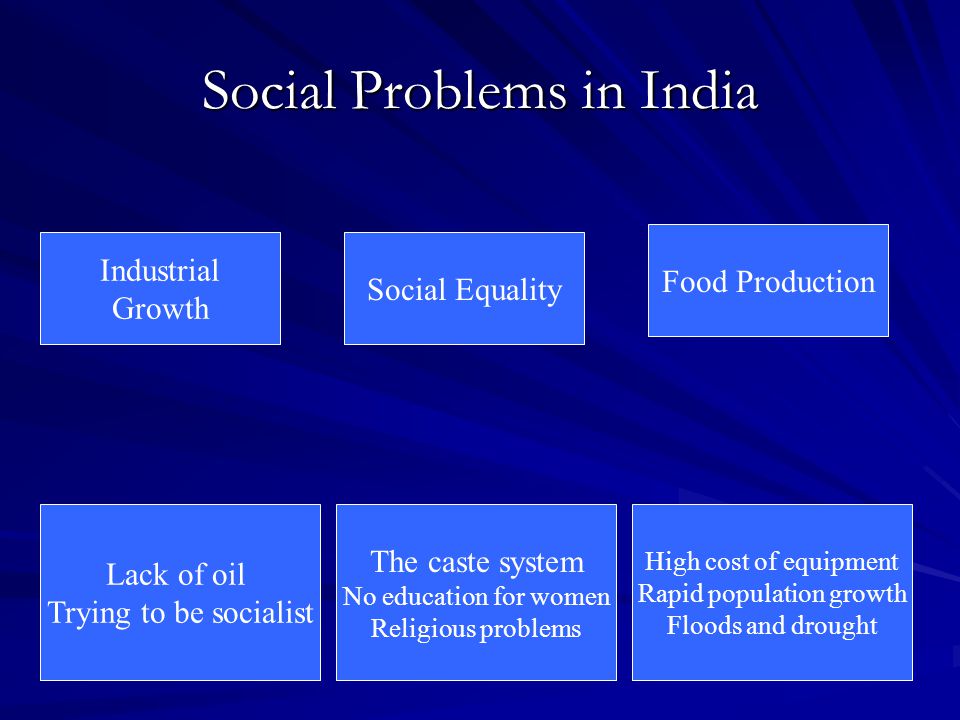 Social Problems in India

Industrial Growth

Social Equality

Food Production

Lack of oil
Trying to be socialist

The caste system
No education for women
Religious problems

High cost of equipment
Rapid population growth
Floods and drought